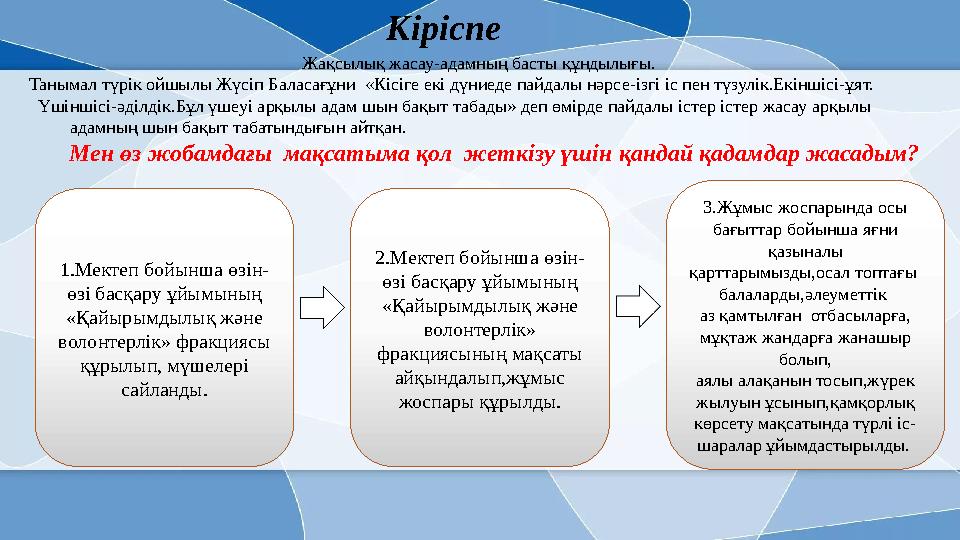 Кіріспе

Жақсылық жасау-адамның басты құндылығы.

Танымал түрік ойшылы Жүсіп Баласағұни «Кісіге екі дүниеде пайдалы нәрсе-ізгі іс пен түзулік.Екіншісі-ұят. Үшіншісі-әділдік.Бұл үшеуі арқылы адам шын бақыт табады» деп өмірде пайдалы істер істер жасау арқылы адамның шын бақыт табатындығын айтқан.

Мен өз жобамдағы мақсатыма қол жеткізу үшін қандай қадамдар жасадым?

1.Мектеп бойынша өзін-өзі басқару ұйымының «Қайырымдылық және волонтерлік» фракциясы құрылып, мүшелері сайланды.

2.Мектеп бойынша өзін-өзі басқару ұйымының «Қайырымдылық және волонтерлік» фракциясының мақсаты айқындалып,жұмыс жоспары құрылды.

3.Жұмыс жоспарында осы бағыттар бойынша яғни қазыналы қарттарымызды,осал топтағы балаларды,әлеуметтік аз қамтылған отбасыларға, мұқтаж жандарға жанашыр болып, аялы алақанын тосып,жүрек жылуын ұсынып,қамқорлық көрсету мақсатында түрлі іс-шаралар ұйымдастырылды.